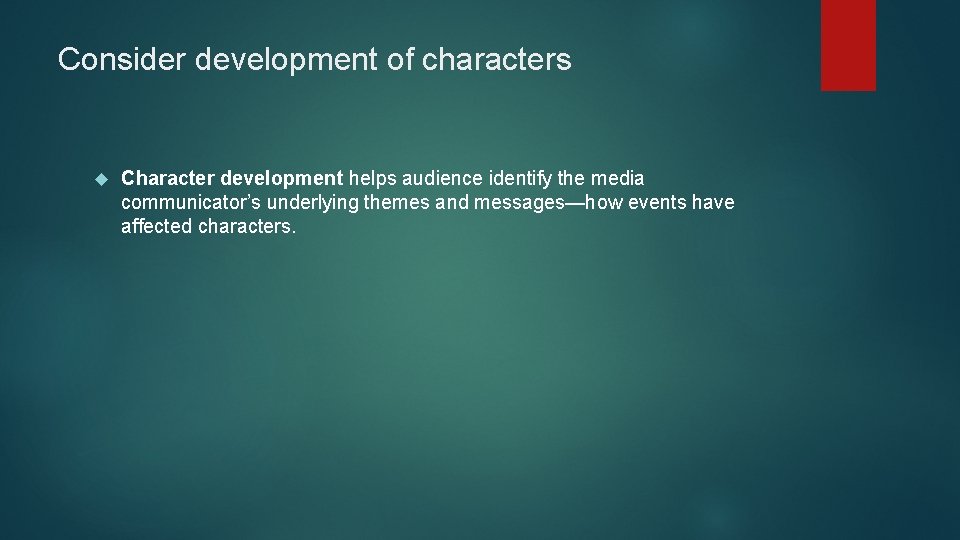 Consider development of characters

Character development helps audience identify the media communicator's underlying themes and messages—how events have affected characters.